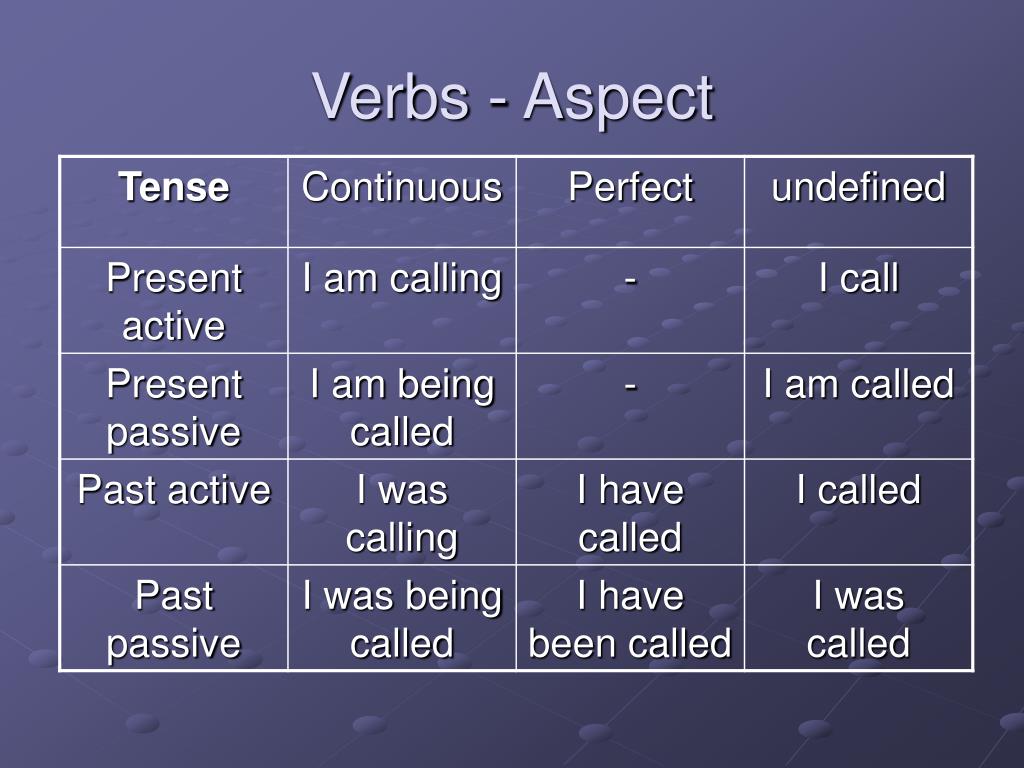 Verbs - Aspect

| Tense | Continuous | Perfect | undefined |
|---|---|---|---|
| Present active | I am calling | - | I call |
| Present passive | I am being called | - | I am called |
| Past active | I was calling | I have called | I called |
| Past passive | I was being called | I have been called | I was called |